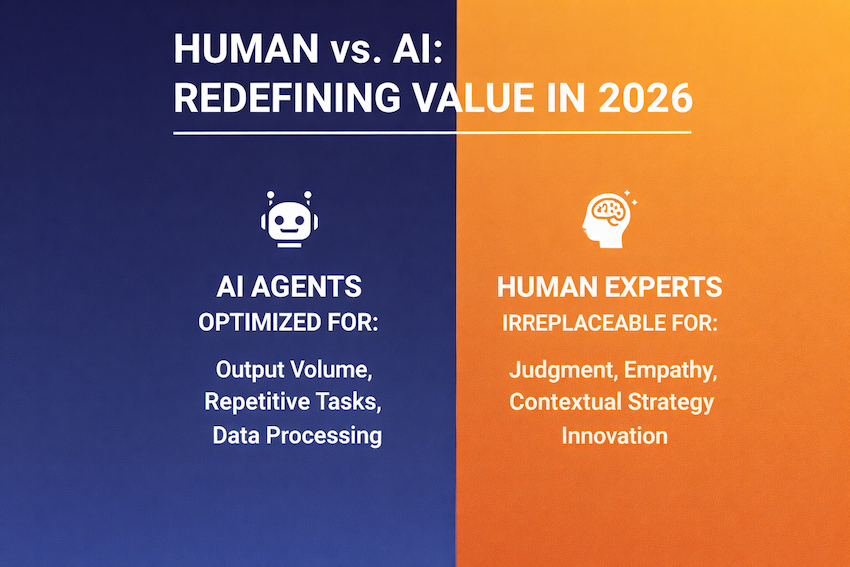 HUMAN vs. AI:
REDEFINING VALUE IN 2026

AI AGENTS
OPTIMIZED FOR:

Output Volume,
Repetitive Tasks,
Data Processing

HUMAN EXPERTS
IRREPLACEABLE FOR:

Judgment, Empathy,
Contextual Strategy
Innovation